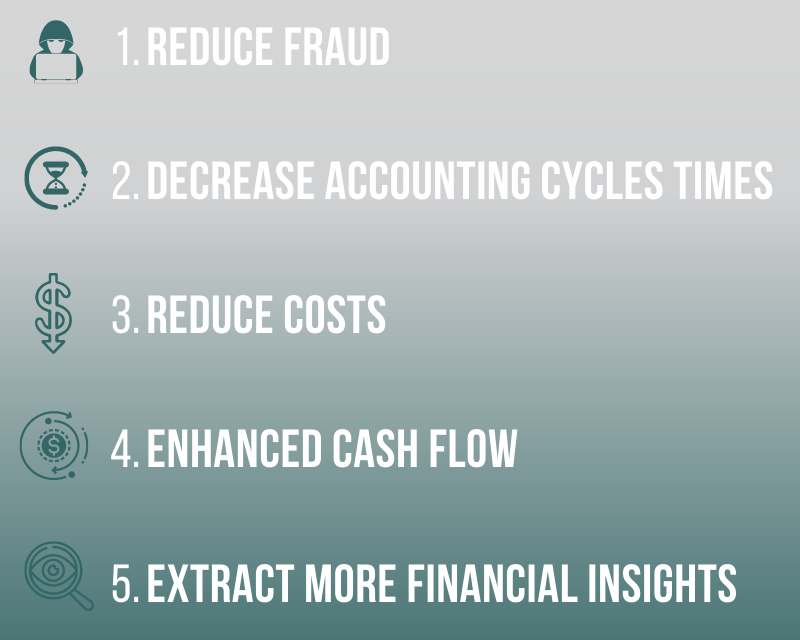 1. REDUCE FRAUD

2. DECREASE ACCOUNTING CYCLES TIMES

3. REDUCE COSTS

4. ENHANCED CASH FLOW

5. EXTRACT MORE FINANCIAL INSIGHTS